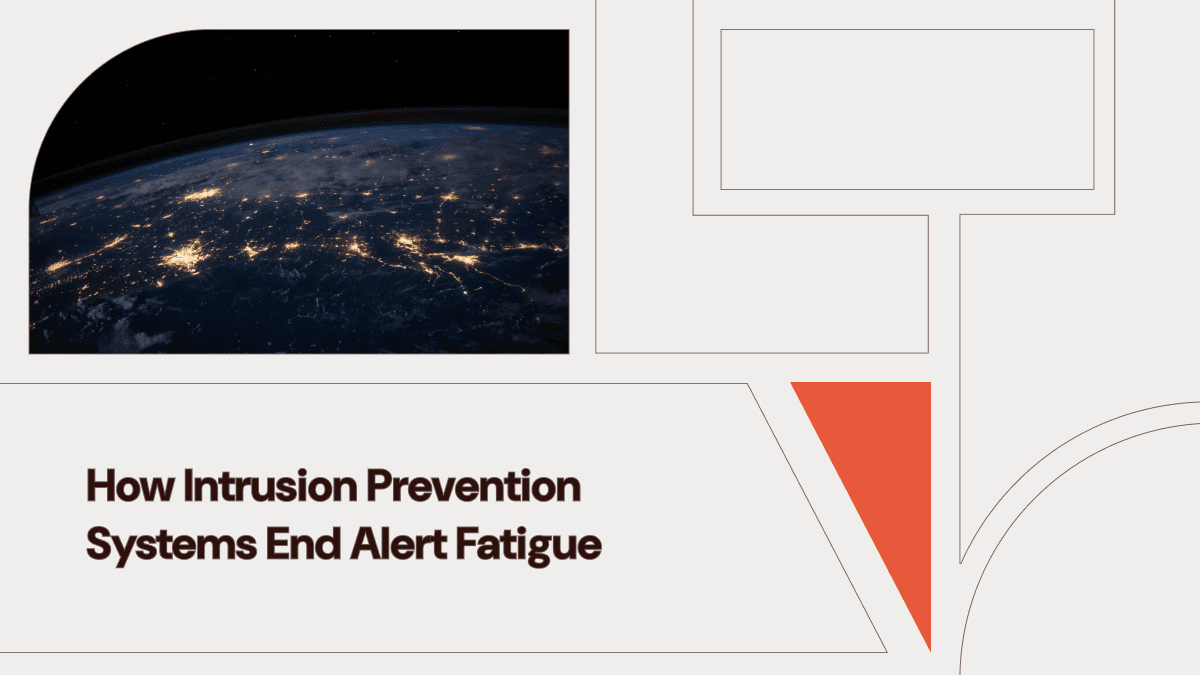 How Intrusion Prevention Systems End Alert Fatigue